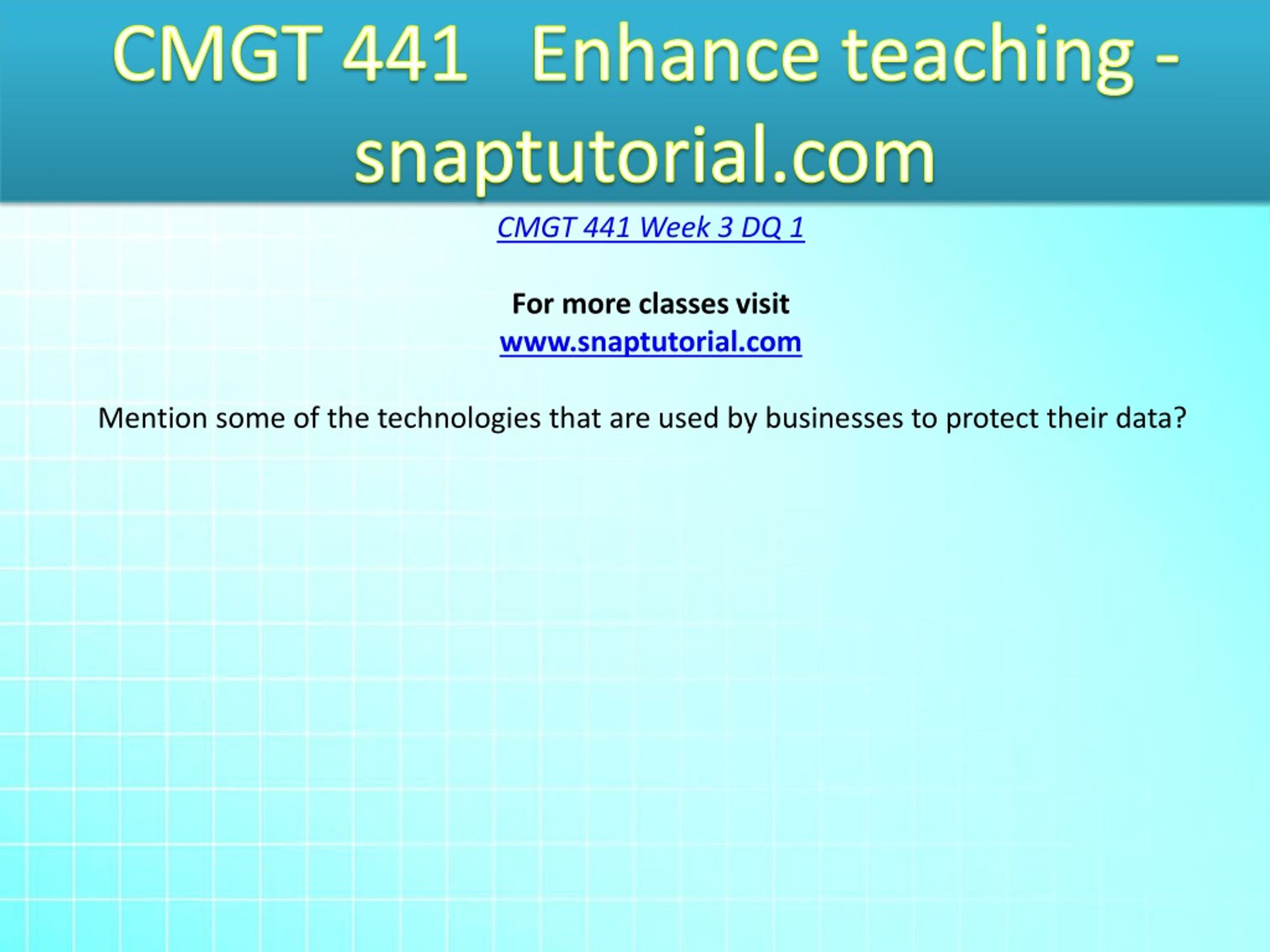 CMGT 441 Enhance teaching - snaptutorial.com

CMGT 441 Week 3 DQ 1

For more classes visit
www.snaptutorial.com

Mention some of the technologies that are used by businesses to protect their data?